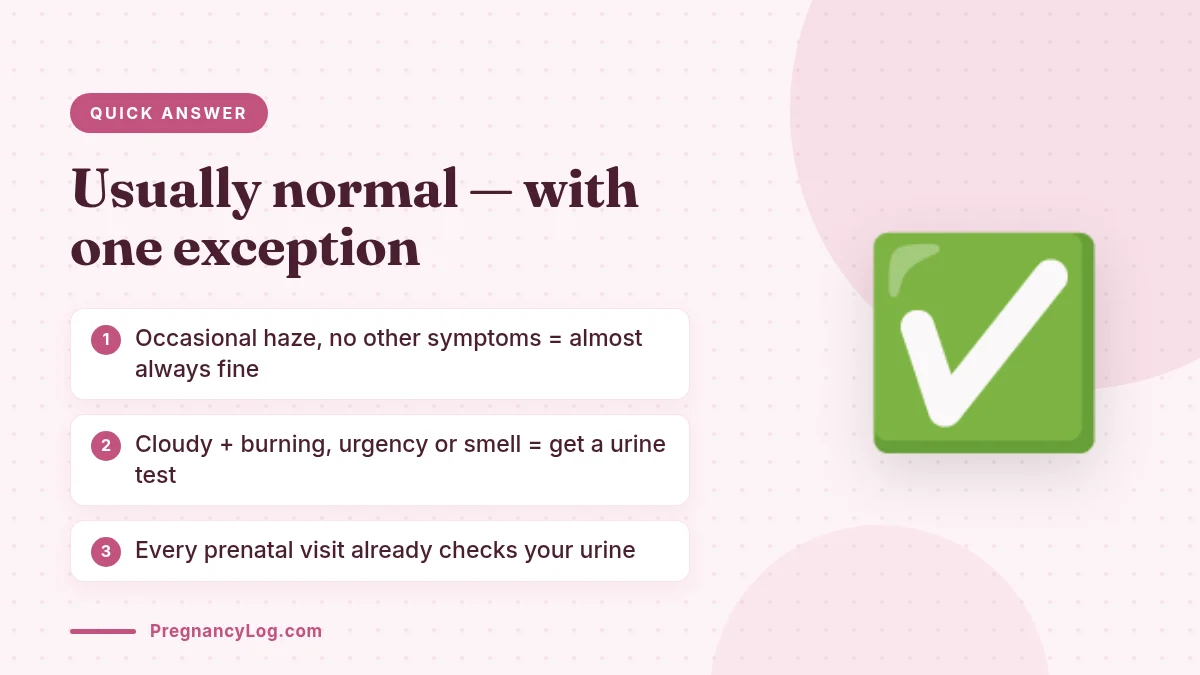 QUICK ANSWER

Usually normal — with one exception

1 Occasional haze, no other symptoms = almost always fine

2 Cloudy + burning, urgency or smell = get a urine test

3 Every prenatal visit already checks your urine

PregnancyLog.com